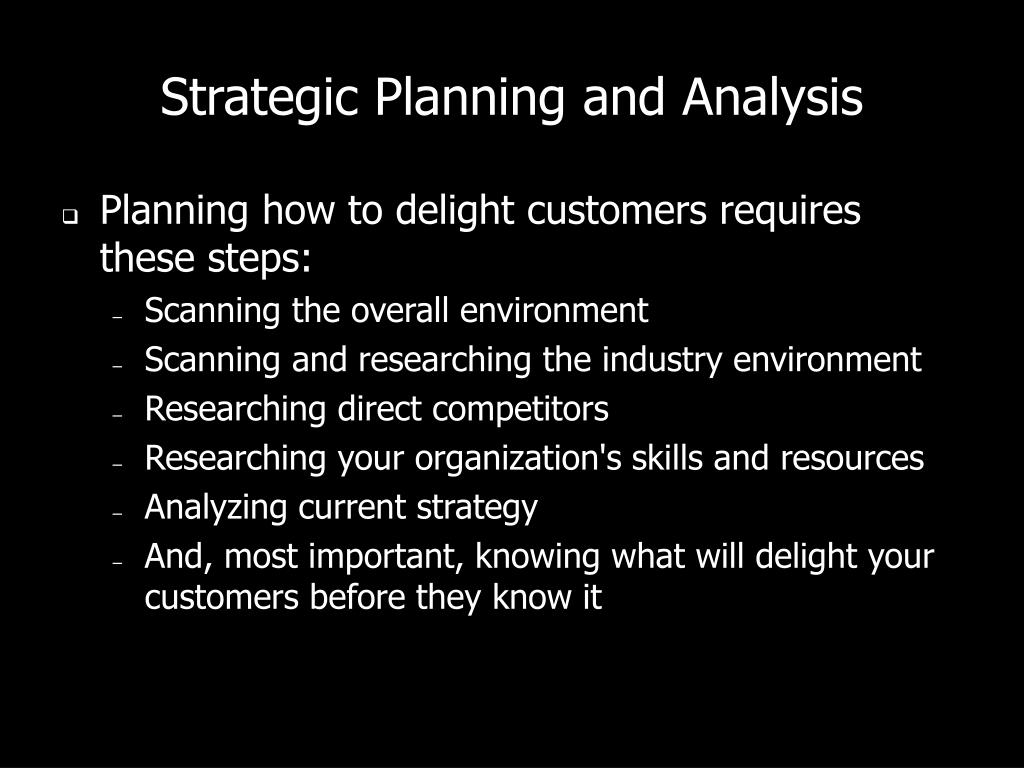 Strategic Planning and Analysis

Planning how to delight customers requires these steps:

– Scanning the overall environment
– Scanning and researching the industry environment
– Researching direct competitors
– Researching your organization's skills and resources
– Analyzing current strategy
– And, most important, knowing what will delight your customers before they know it